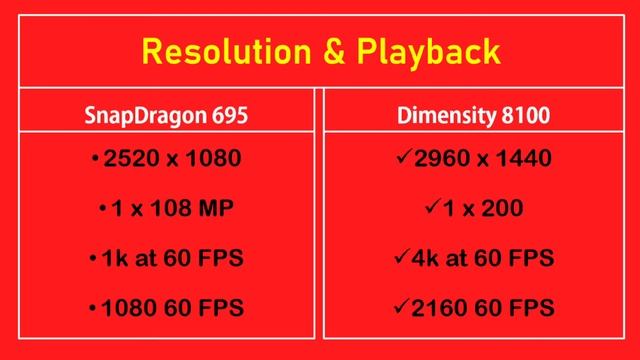 Resolution & Playback

| SnapDragon 695 | Dimensity 8100 |
|---|---|
| •2520 x 1080 | ✓2960 x 1440 |
| •1 x 108 MP | ✓1 x 200 |
| •1k at 60 FPS | ✓4k at 60 FPS |
| •1080 60 FPS | ✓2160 60 FPS |